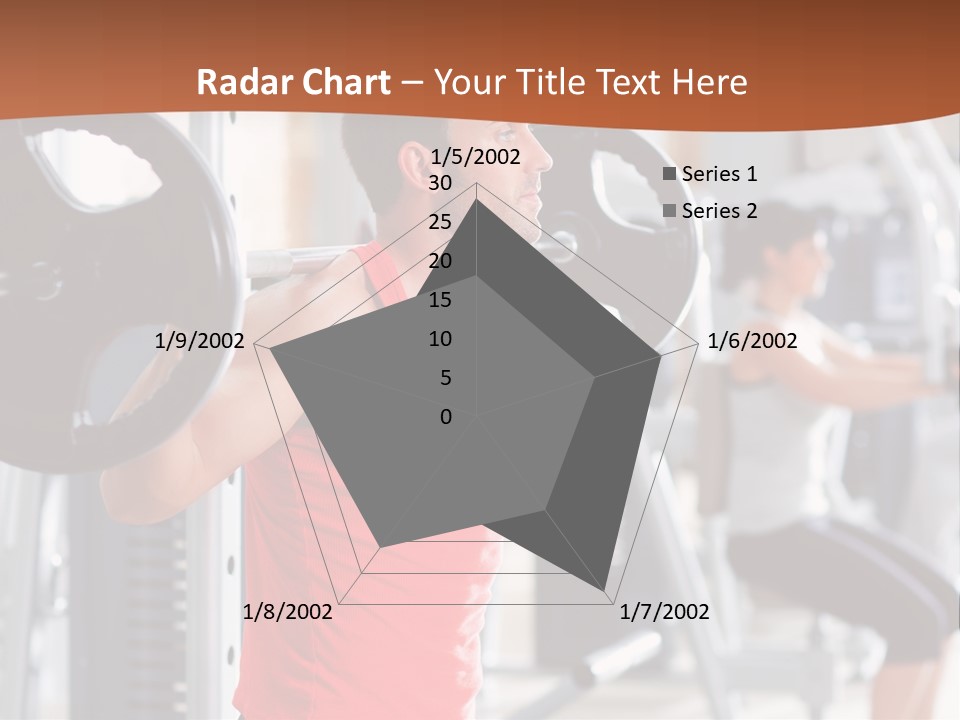 Radar Chart – Your Title Text Here

1/5/2002

30
25
20
15
10
5
0

Series 1
Series 2

1/6/2002
1/7/2002
1/8/2002
1/9/2002